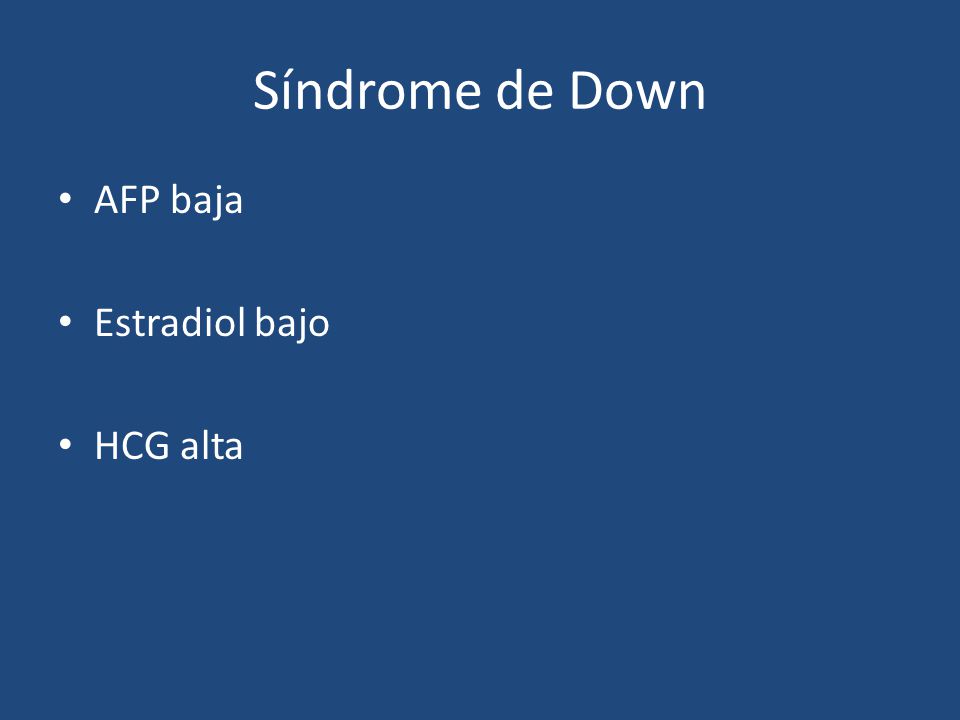 Síndrome de Down

• AFP baja

• Estradiol bajo

• HCG alta